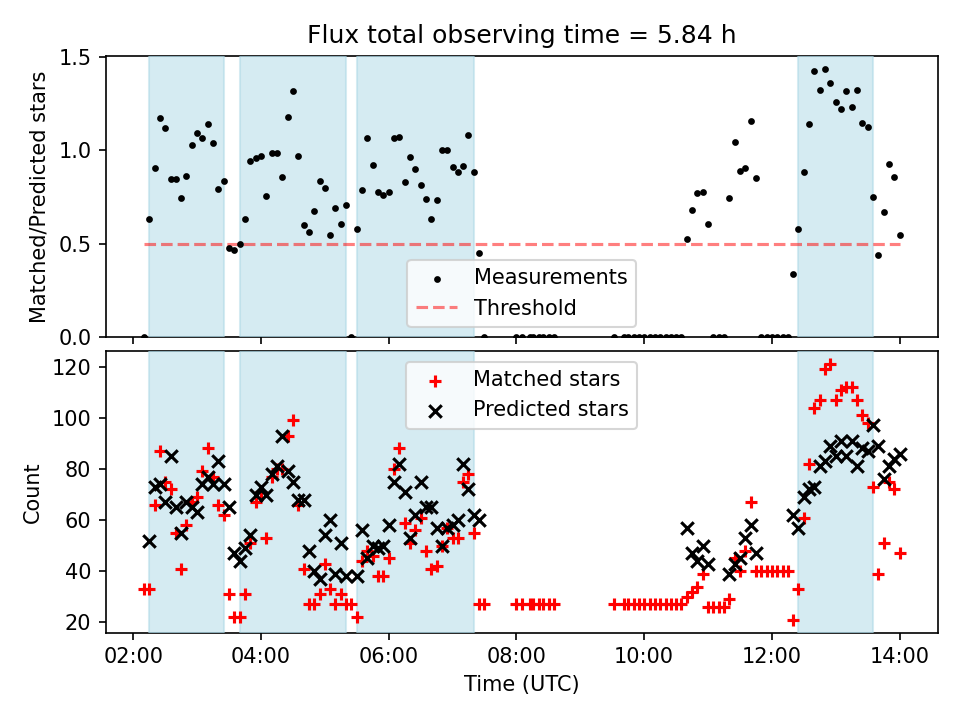 Flux total observing time = 5.84 h

Matched/Predicted stars

1.5
1.0
0.5
0.0

Measurements
Threshold

Count

120
100
80
60
40
20

Matched stars
Predicted stars

02:00
04:00
06:00
08:00
10:00
12:00
14:00

Time (UTC)